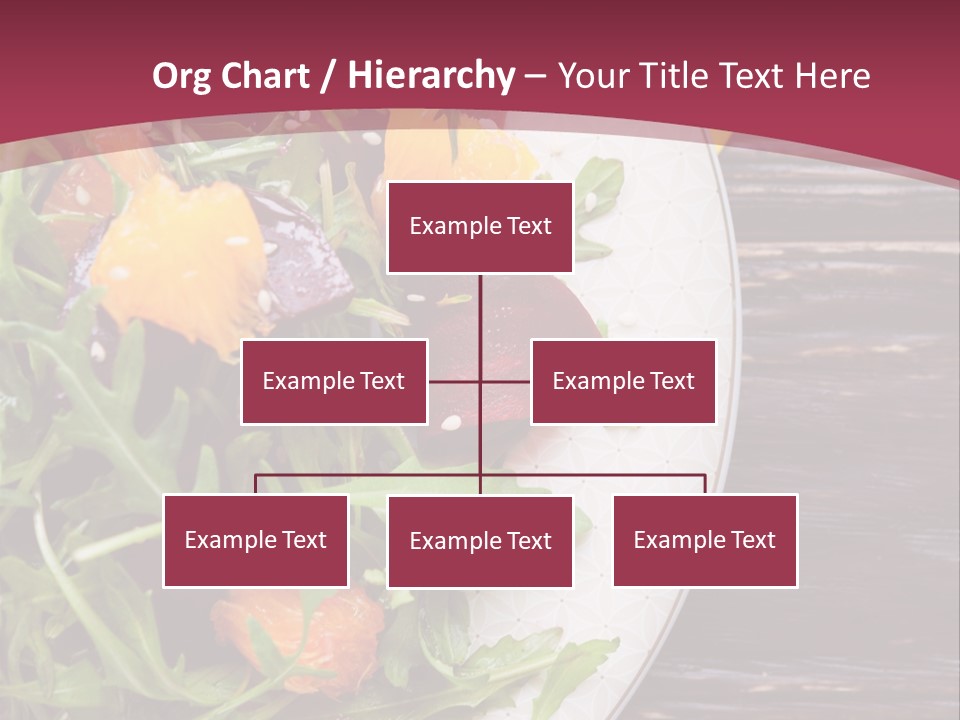 Org Chart / Hierarchy – Your Title Text Here

Example Text

Example Text

Example Text

Example Text

Example Text

Example Text